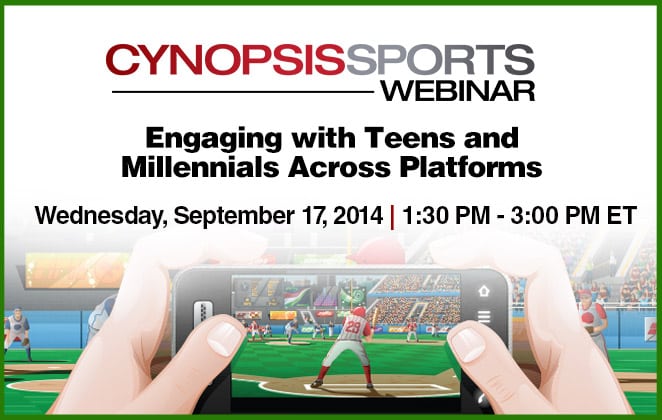 CYNOPSISSPORTS
WEBINAR

Engaging with Teens and Millennials Across Platforms

Wednesday, September 17, 2014 | 1:30 PM - 3:00 PM ET

28